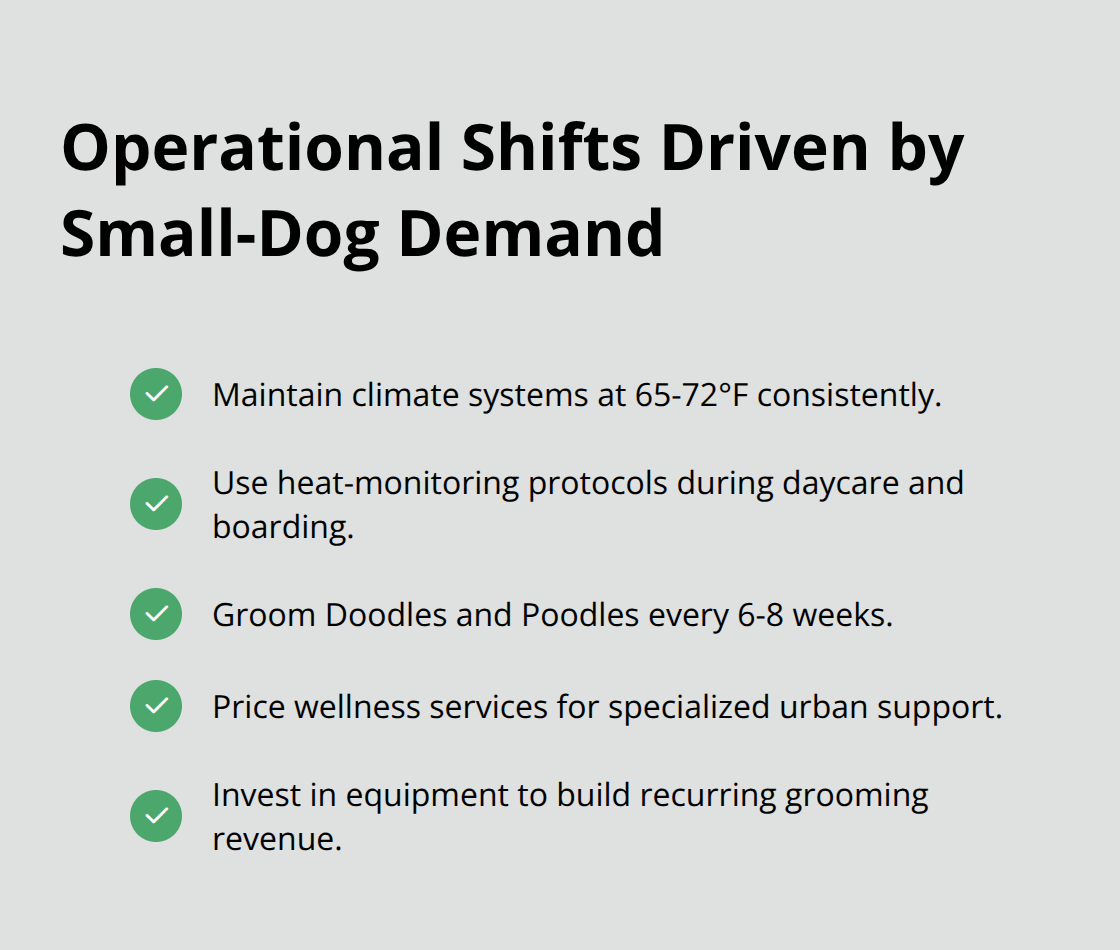 Operational Shifts Driven by Small-Dog Demand

Maintain climate systems at 65-72°F consistently.

Use heat-monitoring protocols during daycare and boarding.

Groom Doodles and Poodles every 6-8 weeks.

Price wellness services for specialized urban support.

Invest in equipment to build recurring grooming revenue.